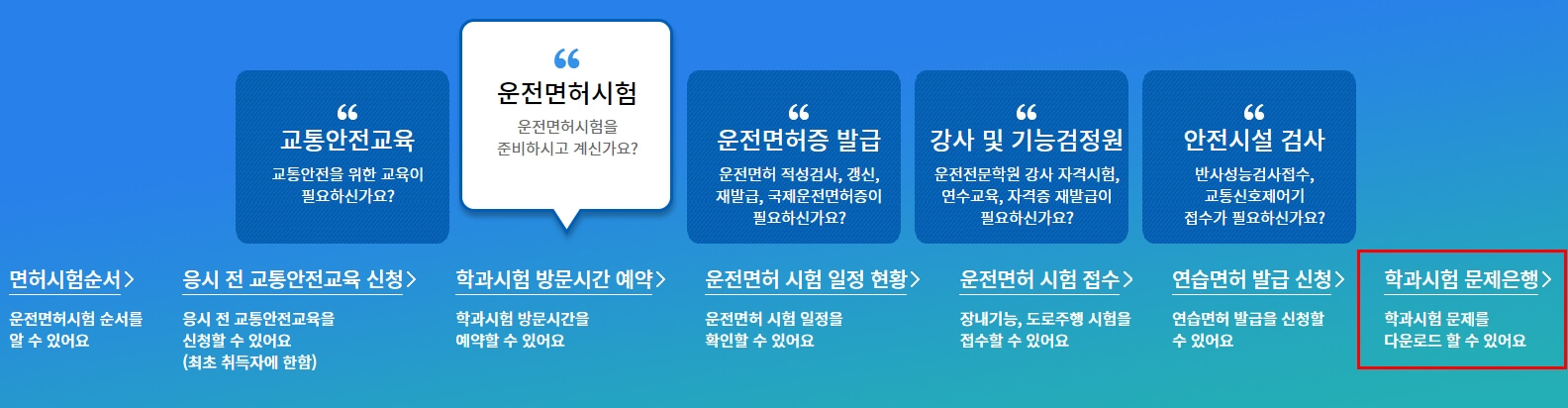 “
교통안전교육
교통안전을 위한 교육이 필요하신가요?

“
운전면허시험
운전면허시험을 준비하시고 계신가요?

“
운전면허증 발급
운전면허 적성검사, 갱신, 재발급, 국제운전면허증이 필요하신가요?

“
강사 및 기능검정원
운전전문학원 강사 자격시험, 연수교육, 자격증 재발급이 필요하신가요?

“
안전시설 검사
반사성능검사접수, 교통신호제어기 접수가 필요하신가요?

면허시험순서 >
운전면허시험 순서를 알 수 있어요

응시 전 교통안전교육 신청 >
응시 전 교통안전교육을 신청할 수 있어요 (최초 취득자에 한함)

학과시험 방문시간 예약 >
학과시험 방문시간을 예약할 수 있어요

운전면허 시험 일정 현황 >
운전면허 시험 일정을 확인할 수 있어요

운전면허 시험 접수 >
장내기능, 도로주행 시험을 접수할 수 있어요

연습면허 발급 신청 >
연습면허 발급을 신청할 수 있어요

학과시험 문제은행 >
학과시험 문제를 다운로드 할 수 있어요